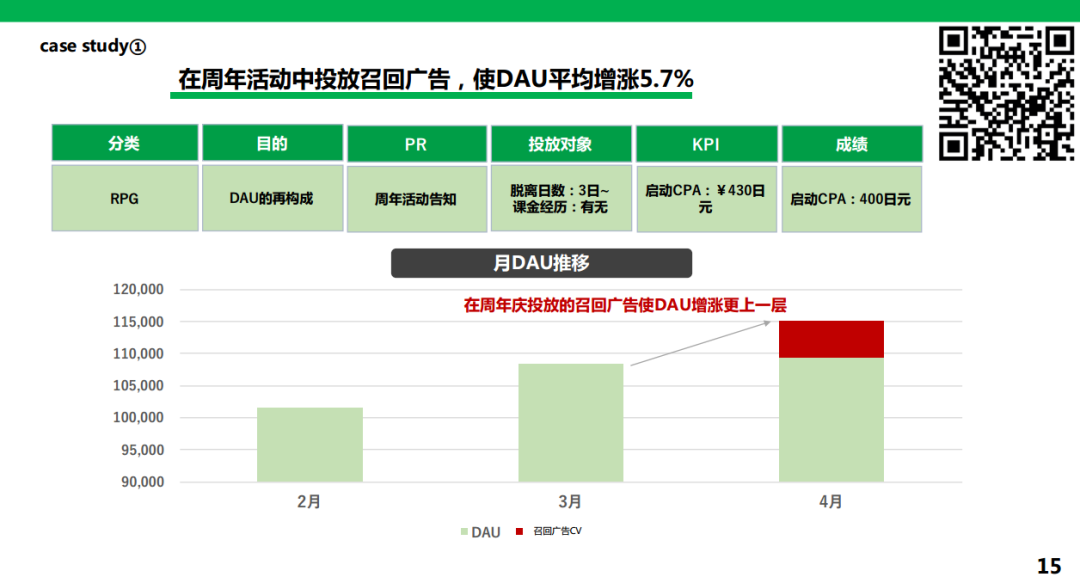 case study①

在周年活动中投放召回广告，使DAU平均增涨5.7%

| 分类 | 目的 | PR | 投放对象 | KPI | 成绩 |
|---|---|---|---|---|---|
| RPG | DAU的再构成 | 周年活动告知 | 脱离日数：3日~ 课金经历：有无 | 启动CPA：￥430日元 | 启动CPA：400日元 |

月DAU推移

在周年庆投放的召回广告使DAU增涨更上一层

120,000
115,000
110,000
105,000
100,000
95,000
90,000

2月 3月 4月

DAU 召回广告CV

15